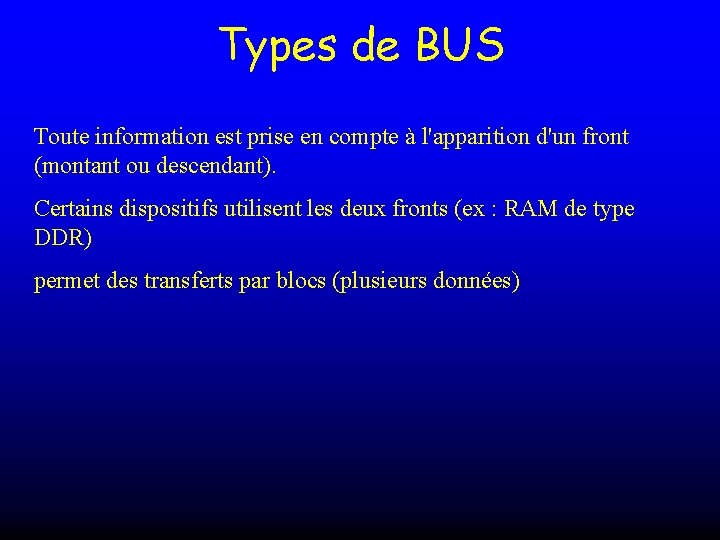 Types de BUS

Toute information est prise en compte à l'apparition d'un front (montant ou descendant).

Certains dispositifs utilisent les deux fronts (ex : RAM de type DDR)

permet des transferts par blocs (plusieurs données)